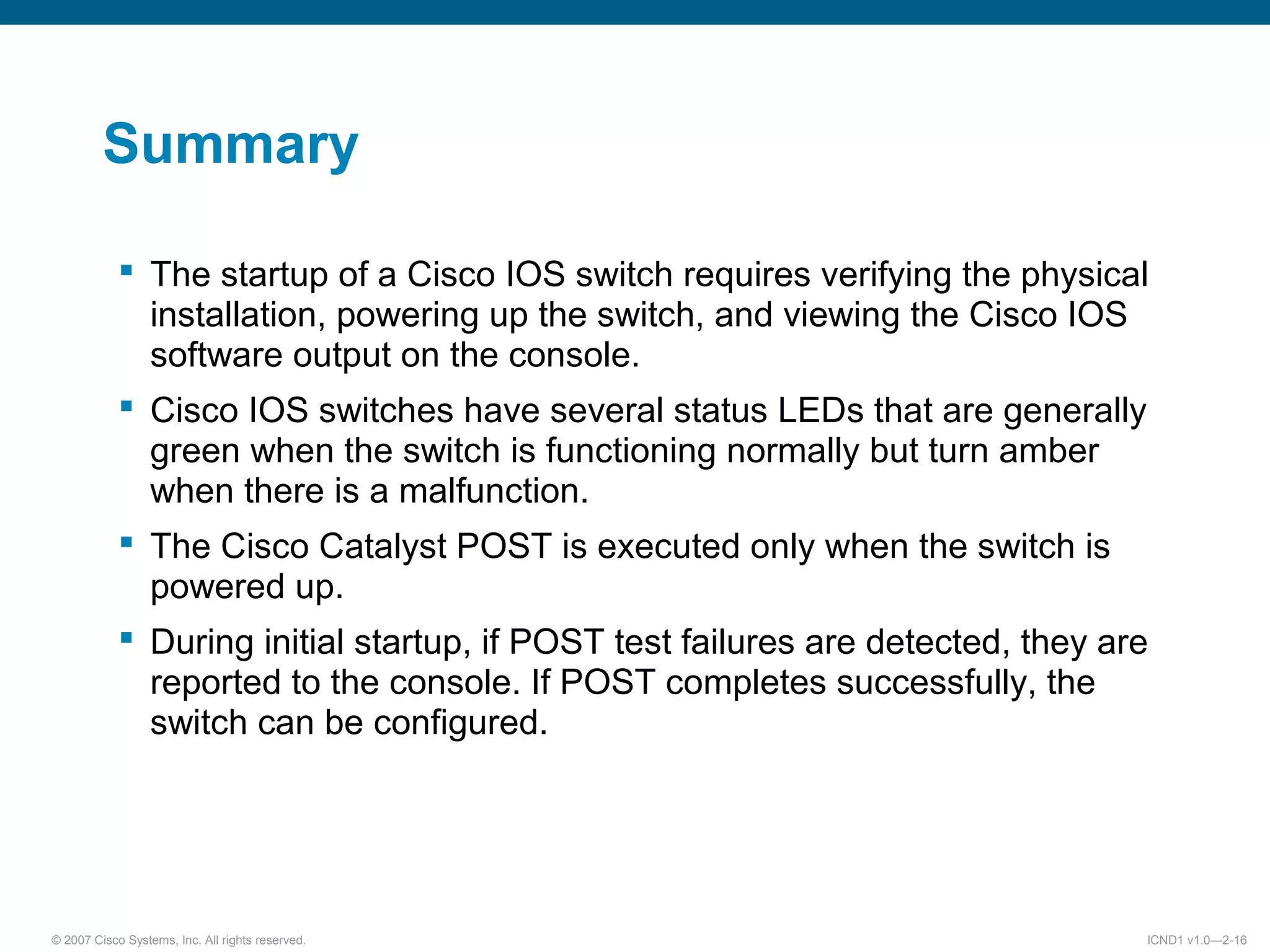 Summary

▪ The startup of a Cisco IOS switch requires verifying the physical installation, powering up the switch, and viewing the Cisco IOS software output on the console.

▪ Cisco IOS switches have several status LEDs that are generally green when the switch is functioning normally but turn amber when there is a malfunction.

▪ The Cisco Catalyst POST is executed only when the switch is powered up.

▪ During initial startup, if POST test failures are detected, they are reported to the console. If POST completes successfully, the switch can be configured.

© 2007 Cisco Systems, Inc. All rights reserved.

ICND1 v1.0—2-16